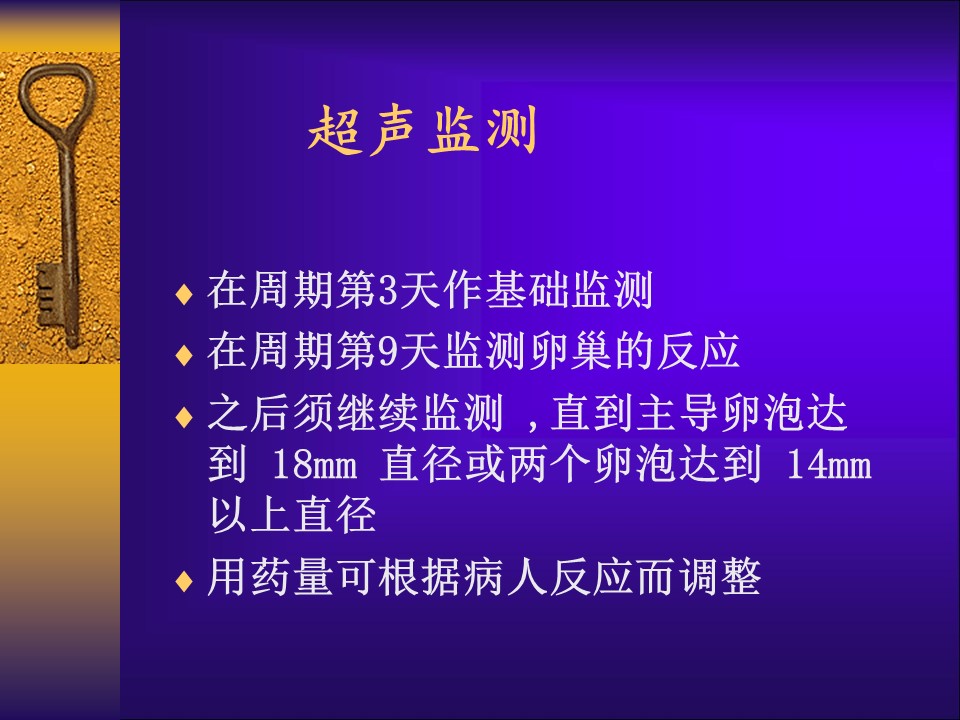 超声监测

♦ 在周期第3天作基础监测

♦ 在周期第9天监测卵巢的反应

♦ 之后须继续监测 ,直到主导卵泡达到 18mm 直径或两个卵泡达到 14mm 以上直径

♦ 用药量可根据病人反应而调整